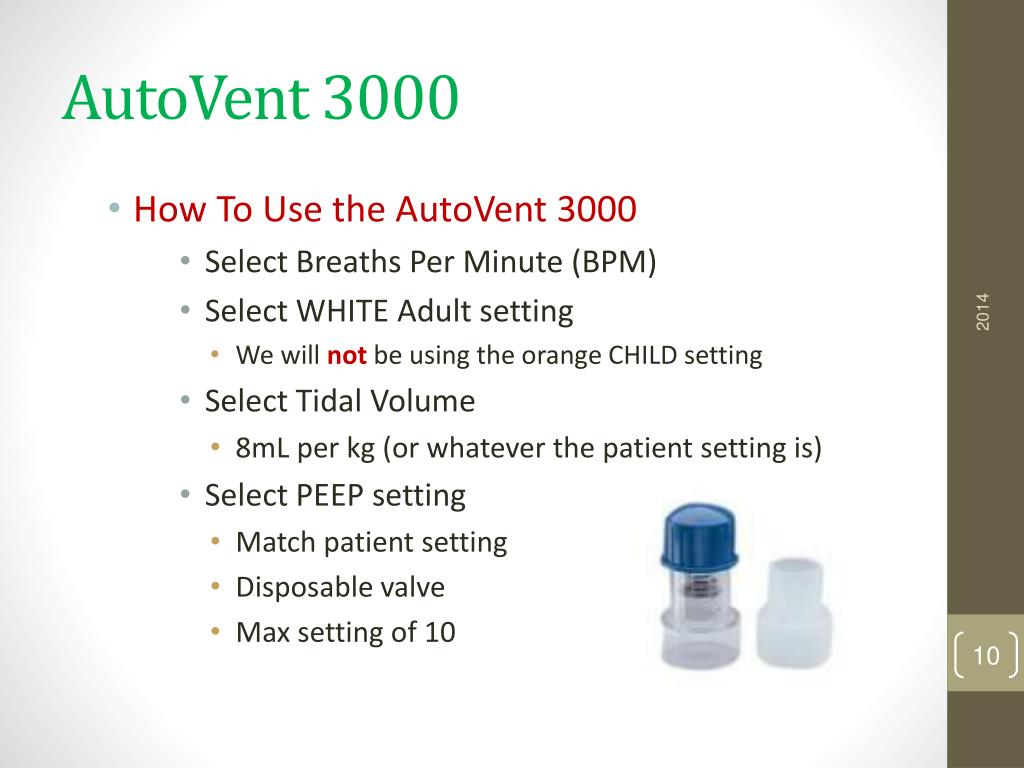 AutoVent 3000

• How To Use the AutoVent 3000
• Select Breaths Per Minute (BPM)
• Select WHITE Adult setting
• We will not be using the orange CHILD setting
• Select Tidal Volume
• 8mL per kg (or whatever the patient setting is)
• Select PEEP setting
• Match patient setting
• Disposable valve
• Max setting of 10

2014

10